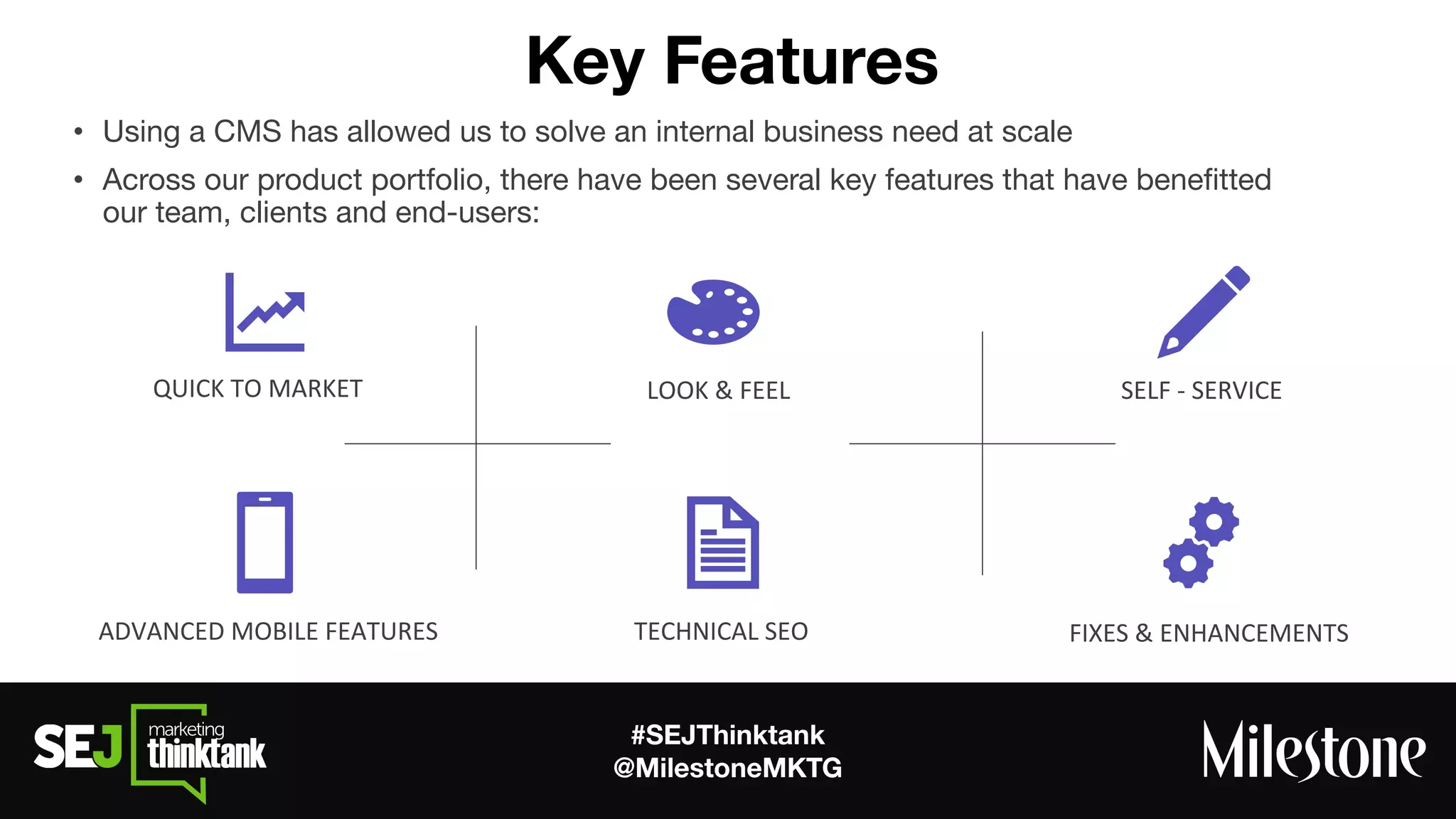 Key Features

• Using a CMS has allowed us to solve an internal business need at scale

• Across our product portfolio, there have been several key features that have benefitted our team, clients and end-users:

QUICK TO MARKET

LOOK & FEEL

SELF - SERVICE

ADVANCED MOBILE FEATURES

TECHNICAL SEO

FIXES & ENHANCEMENTS

SEJ marketing thinktank

#SEJThinktank
@MilestoneMKTG

Milestone